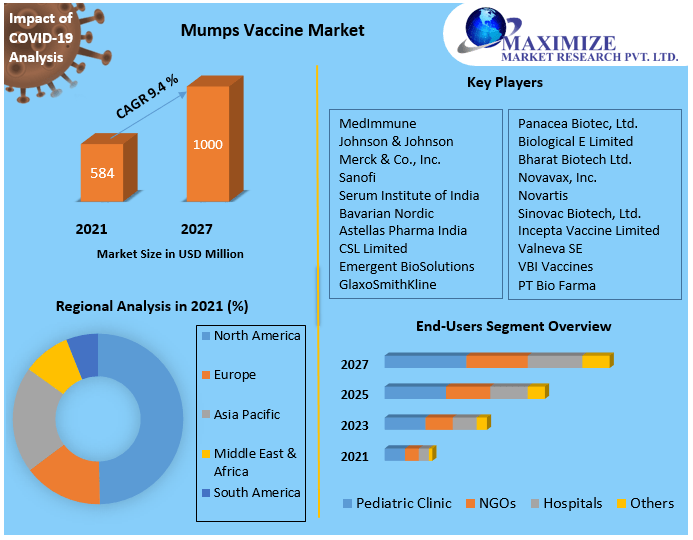 Impact of COVID-19 Analysis

Mumps Vaccine Market

MAXIMIZE
MARKET RESEARCH PVT. LTD.

CAGR 9.4 %

584

1000

2021

2027

Market Size in USD Million

Key Players

MedImmune
Johnson & Johnson
Merck & Co., Inc.
Sanofi
Serum Institute of India
Bavarian Nordic
Astellas Pharma India
CSL Limited
Emergent BioSolutions
GlaxoSmithKline

Panacea Biotec, Ltd.
Biological E Limited
Bharat Biotech Ltd.
Novavax, Inc.
Novartis
Sinovac Biotech, Ltd.
Incepta Vaccine Limited
Valneva SE
VBI Vaccines
PT Bio Farma

Regional Analysis in 2021 (%)

North America
Europe
Asia Pacific
Middle East & Africa
South America

End-Users Segment Overview

2027
2025
2023
2021

Pediatric Clinic NGOs Hospitals Others